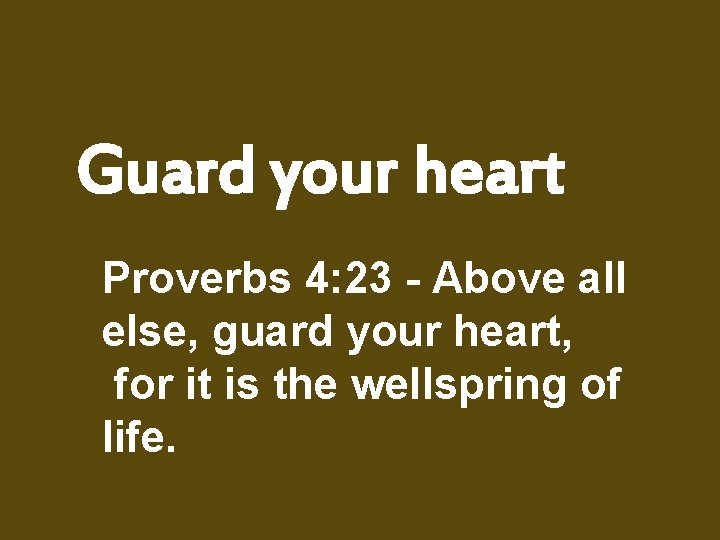 Guard your heart

Proverbs 4:23 - Above all else, guard your heart, for it is the wellspring of life.